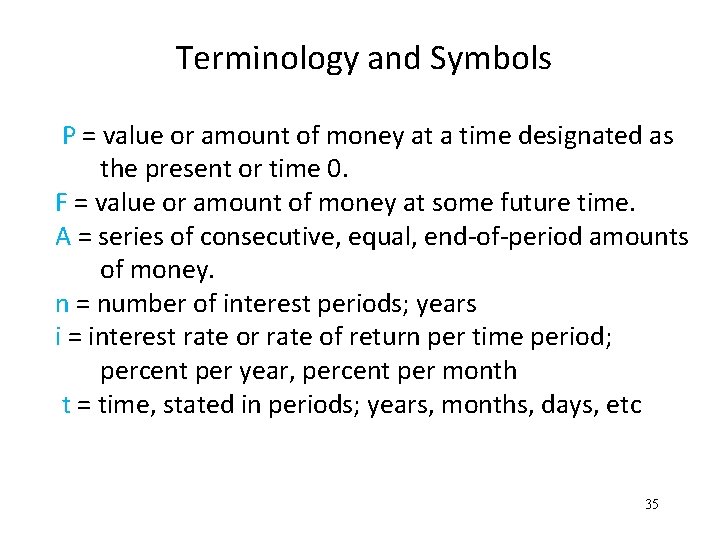 Terminology and Symbols

P = value or amount of money at a time designated as the present or time 0.
F = value or amount of money at some future time.
A = series of consecutive, equal, end-of-period amounts of money.
n = number of interest periods; years
i = interest rate or rate of return per time period; percent per year, percent per month
t = time, stated in periods; years, months, days, etc

35